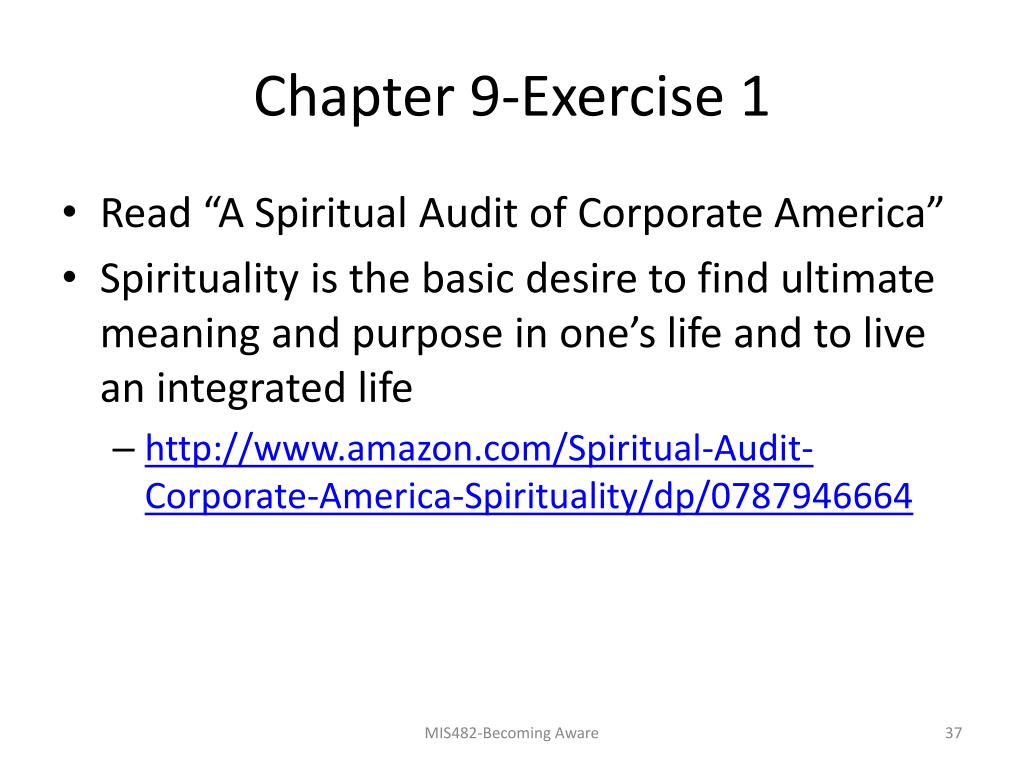 Chapter 9-Exercise 1

• Read “A Spiritual Audit of Corporate America”
• Spirituality is the basic desire to find ultimate meaning and purpose in one’s life and to live an integrated life
– http://www.amazon.com/Spiritual-Audit-Corporate-America-Spirituality/dp/0787946664

MIS482-Becoming Aware

37